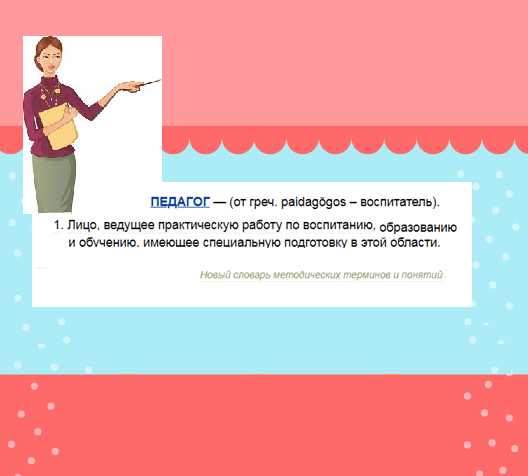 ПЕДАГОГ — (от греч. paidagōgos – воспитатель).

1. Лицо, ведущее практическую работу по воспитанию, образованию и обучению, имеющее специальную подготовку в этой области.

Новый словарь методических терминов и понятий